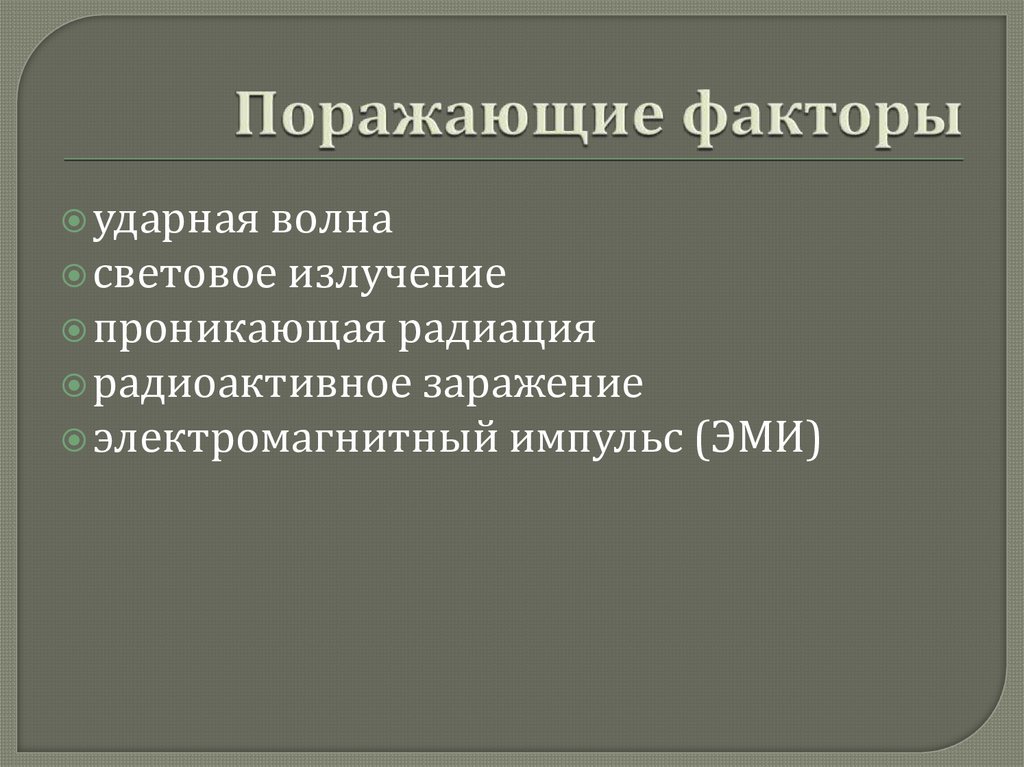 Поражающие факторы

ударная волна
световое излучение
проникающая радиация
радиоактивное заражение
электромагнитный импульс (ЭМИ)